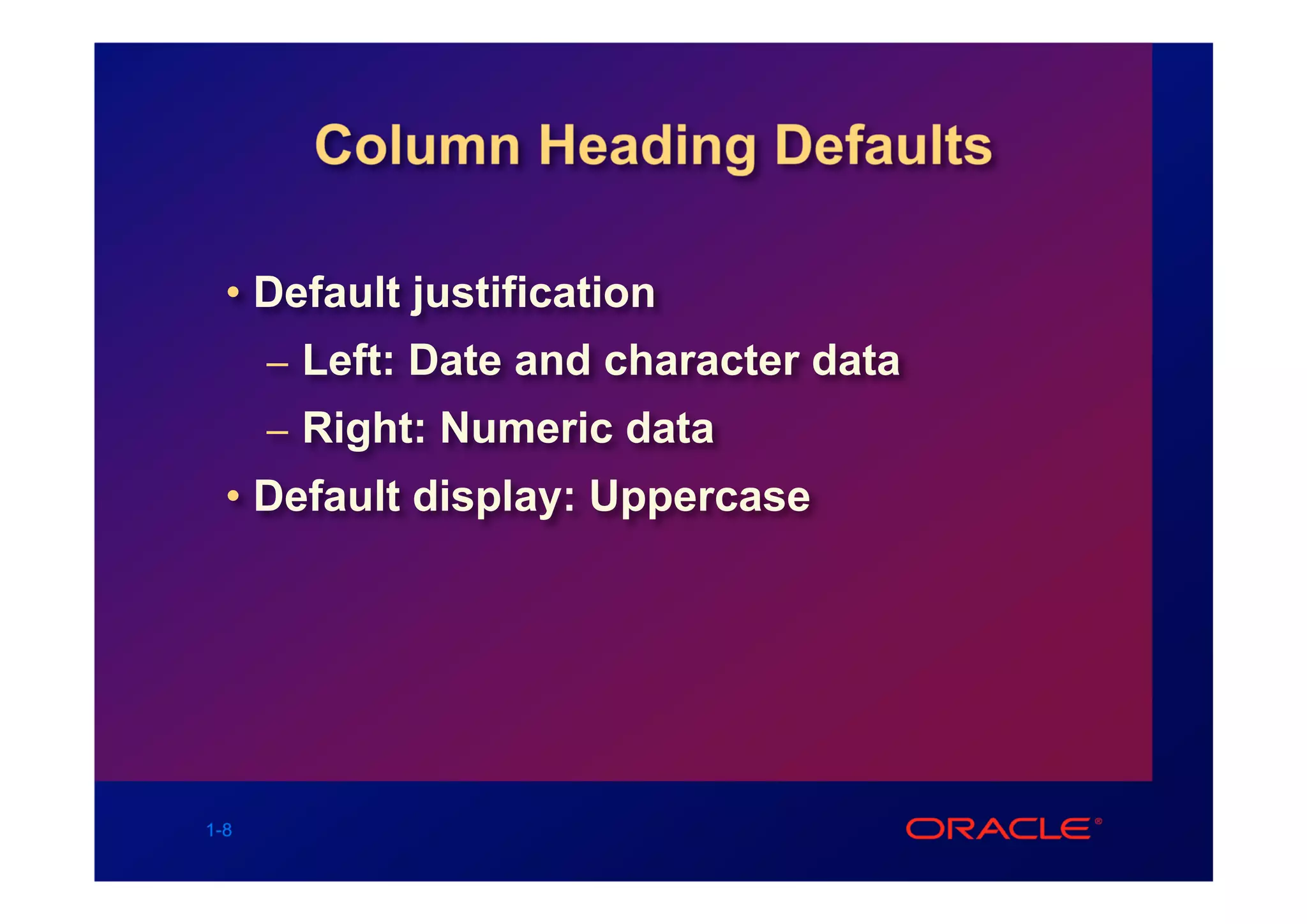 Column Heading Defaults

• Default justification
– Left: Date and character data
– Right: Numeric data
• Default display: Uppercase

1-8

ORACLE®